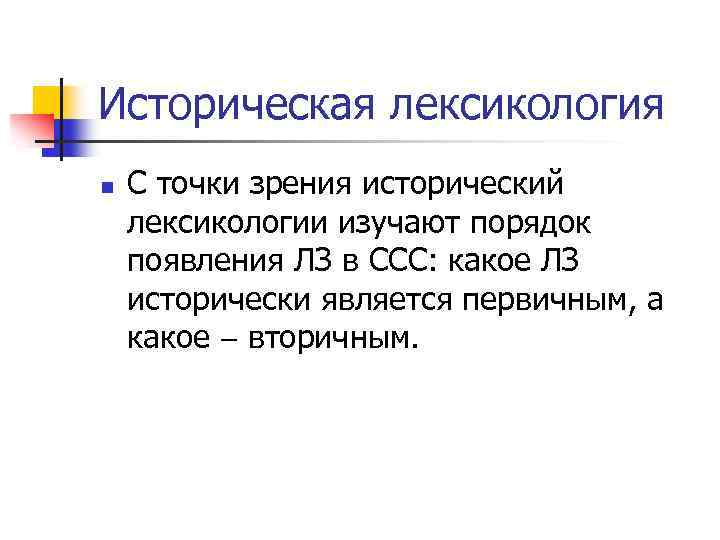 Историческая лексикология

С точки зрения исторический лексикологии изучают порядок появления ЛЗ в ССС: какое ЛЗ исторически является первичным, а какое – вторичным.